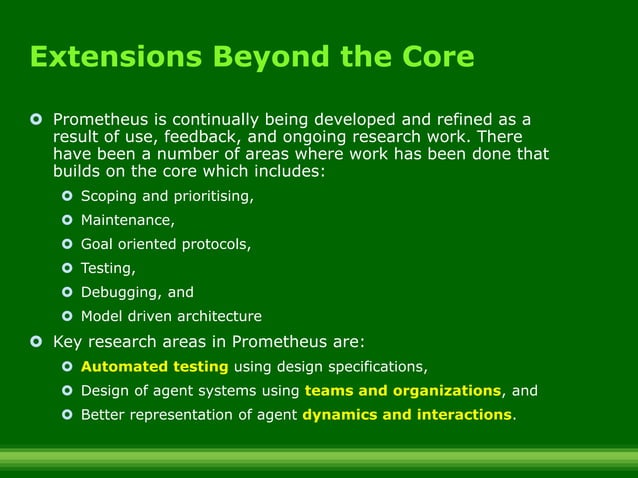 Extensions Beyond the Core

Prometheus is continually being developed and refined as a result of use, feedback, and ongoing research work. There have been a number of areas where work has been done that builds on the core which includes:

Scoping and prioritising,

Maintenance,

Goal oriented protocols,

Testing,

Debugging, and

Model driven architecture

Key research areas in Prometheus are:

Automated testing using design specifications,

Design of agent systems using teams and organizations, and

Better representation of agent dynamics and interactions.